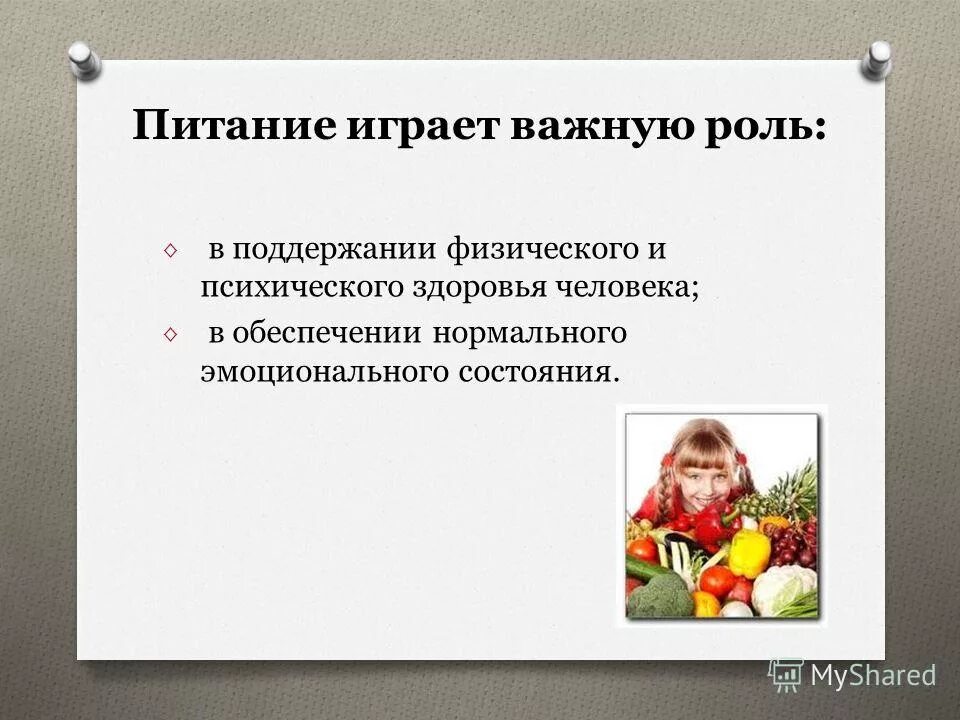 Питание играет важную роль:

◊ в поддержании физического и психического здоровья человека;

◊ в обеспечении нормального эмоционального состояния.

MyShared